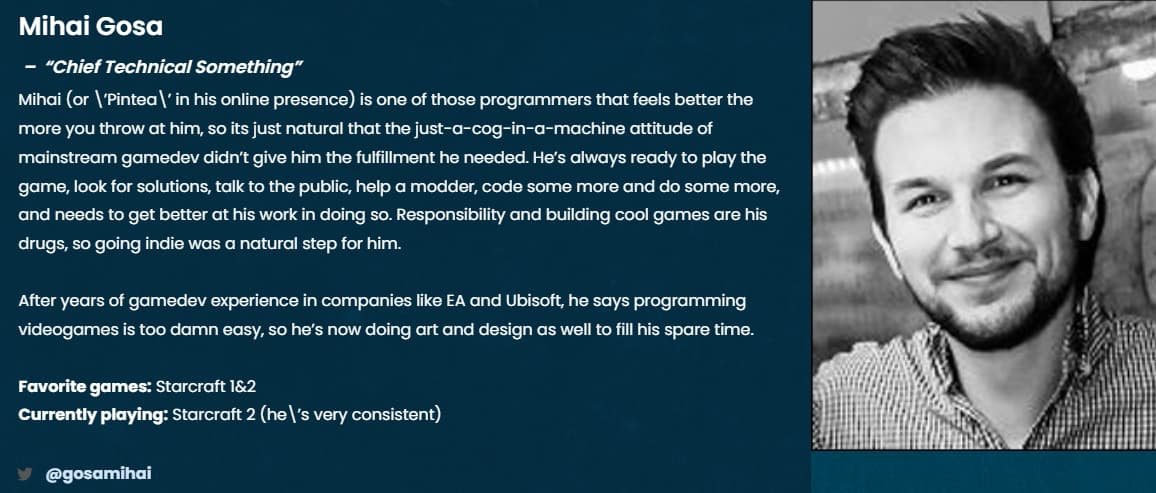 Mihai Gosa

– "Chief Technical Something"

Mihai (or \'Pintea\' in his online presence) is one of those programmers that feels better the more you throw at him, so its just natural that the just-a-cog-in-a-machine attitude of mainstream gamedev didn't give him the fulfillment he needed. He's always ready to play the game, look for solutions, talk to the public, help a modder, code some more and do some more, and needs to get better at his work in doing so. Responsibility and building cool games are his drugs, so going indie was a natural step for him.

After years of gamedev experience in companies like EA and Ubisoft, he says programming videogames is too damn easy, so he's now doing art and design as well to fill his spare time.

Favorite games: Starcraft 1&2
Currently playing: Starcraft 2 (he\'s very consistent)

@gosamihai